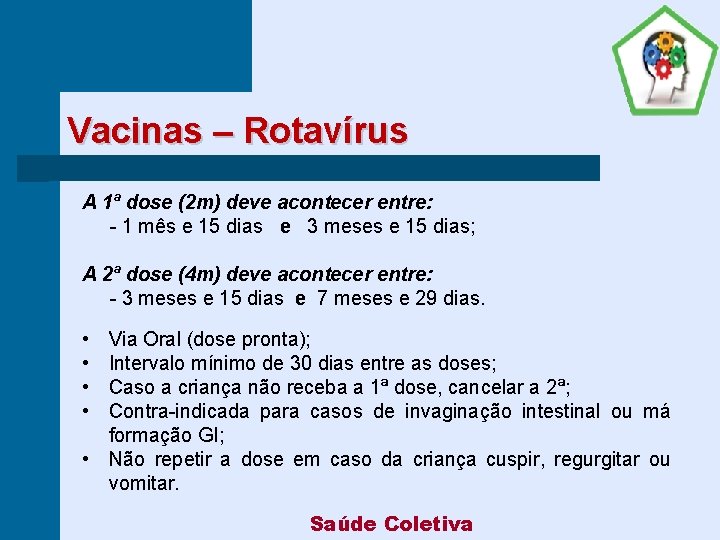 Vacinas – Rotavírus

A 1ª dose (2m) deve acontecer entre:
- 1 mês e 15 dias e 3 meses e 15 dias;

A 2ª dose (4m) deve acontecer entre:
- 3 meses e 15 dias e 7 meses e 29 dias.

• Via Oral (dose pronta);
• Intervalo mínimo de 30 dias entre as doses;
• Caso a criança não receba a 1ª dose, cancelar a 2ª;
• Contra-indicada para casos de invaginação intestinal ou má formação GI;
• Não repetir a dose em caso da criança cuspir, regurgitar ou vomitar.

Saúde Coletiva